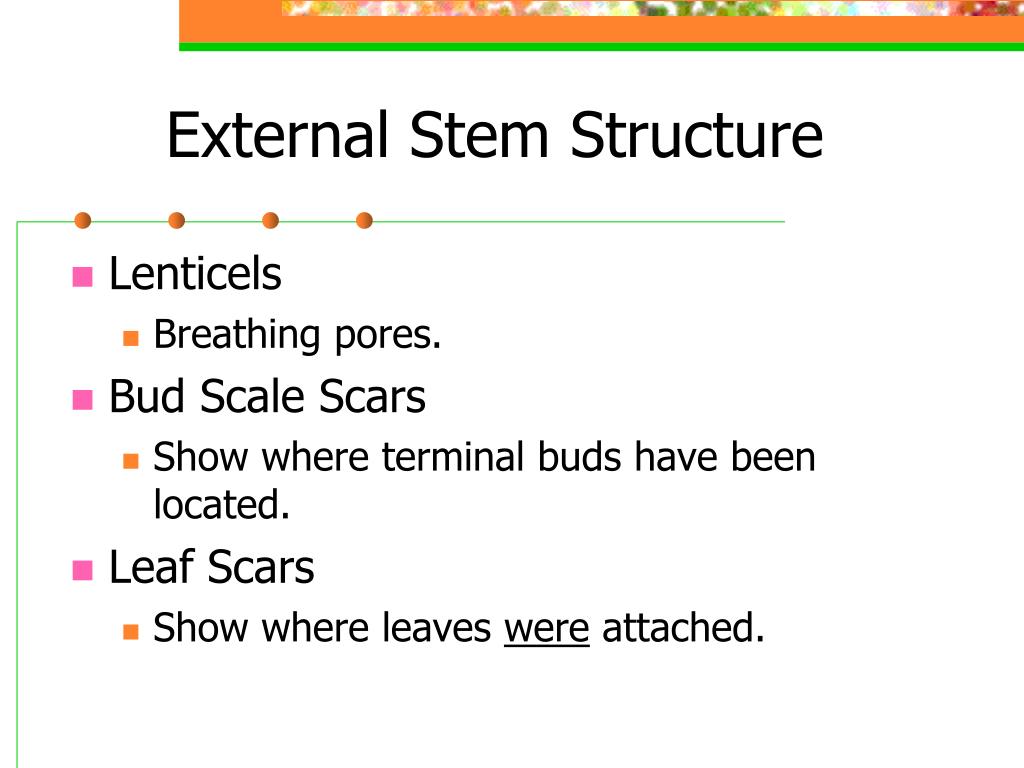 External Stem Structure

- Lenticels
  - Breathing pores.
- Bud Scale Scars
  - Show where terminal buds have been located.
- Leaf Scars
  - Show where leaves were attached.